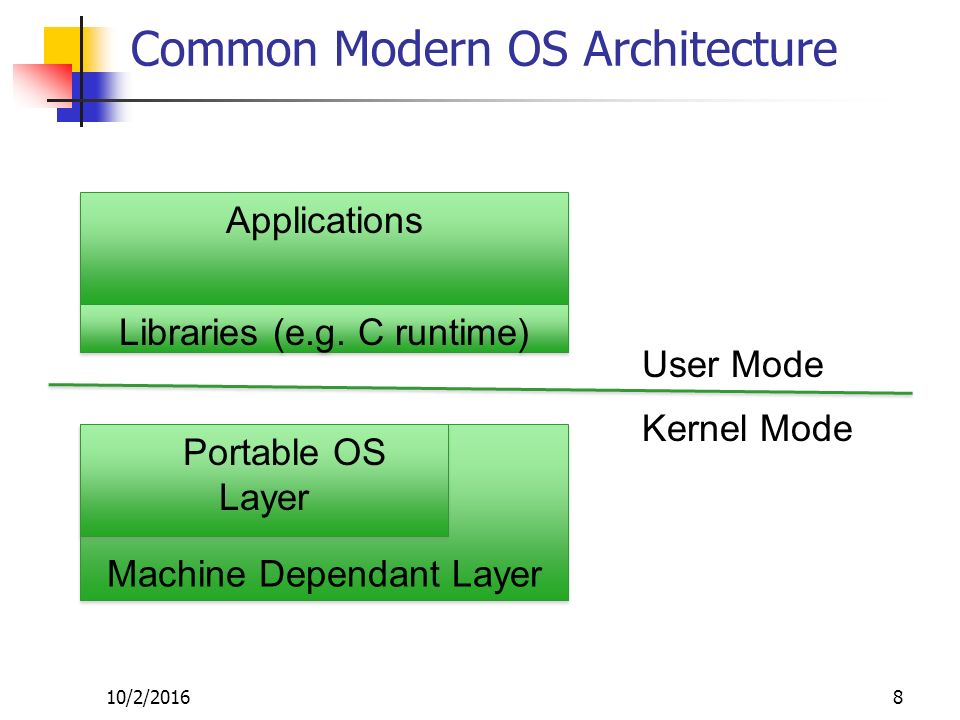 Common Modern OS Architecture

Applications

Libraries (e.g. C runtime)

User Mode

Kernel Mode

Portable OS Layer

Machine Dependant Layer

10/2/2016

8